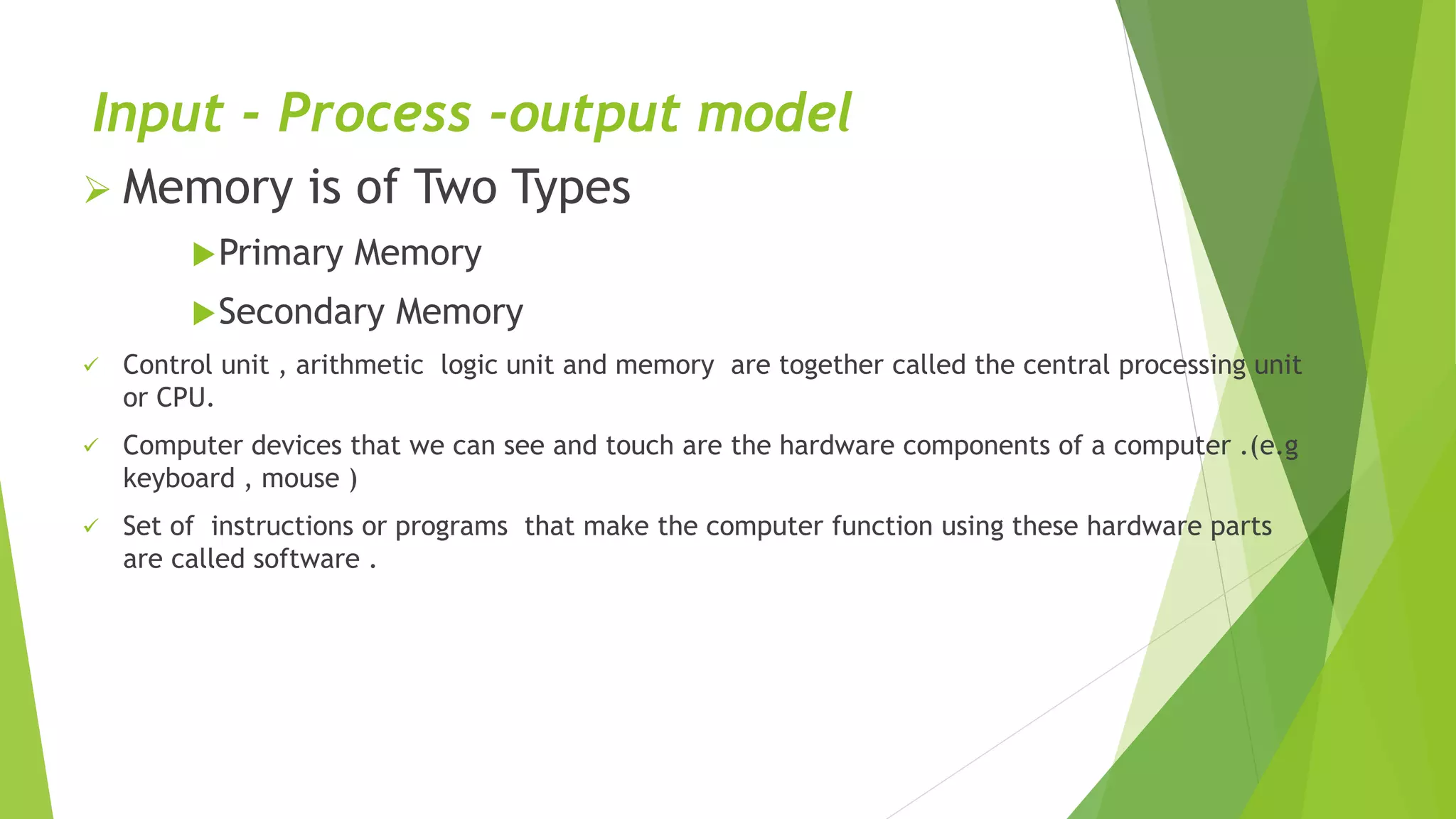 Input - Process -output model

Memory is of Two Types

Primary Memory

Secondary Memory

Control unit , arithmetic logic unit and memory are together called the central processing unit or CPU.

Computer devices that we can see and touch are the hardware components of a computer .(e.g keyboard , mouse )

Set of instructions or programs that make the computer function using these hardware parts are called software .